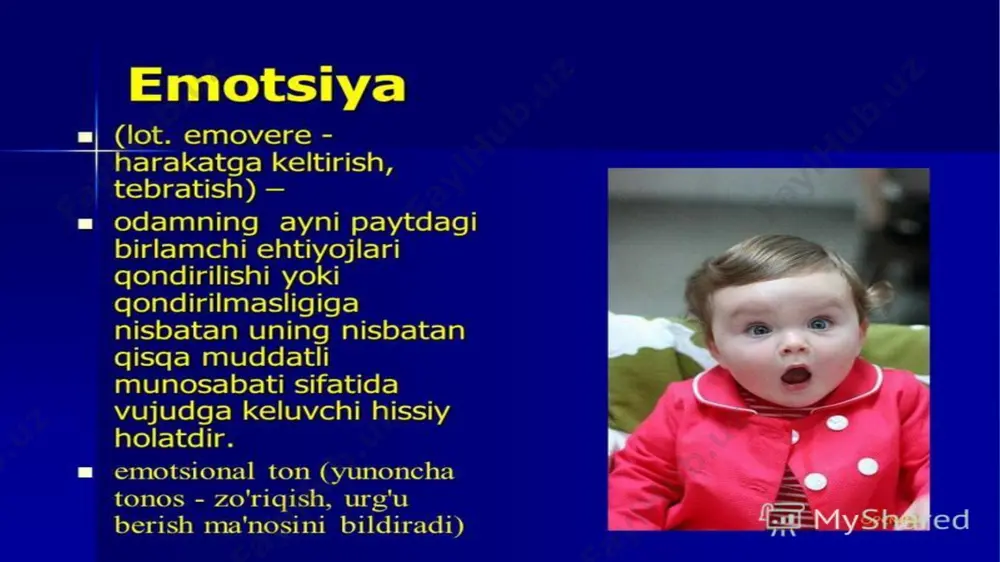 Emotsiya

- (lot. emovere - harakatga keltirish, tebratish) –
- odamning ayni paytdagi birlamchi ehtiyojlari qondirilishi yoki qondirilmasligiga nisbatan uning nisbatan qisqa muddatli munosabati sifatida vujudga keluvchi hissiy holatdir.
- emotsional ton (yunoncha tonos - zo'riqish, urg'u berish ma'nosini bildiradi)

MyShared